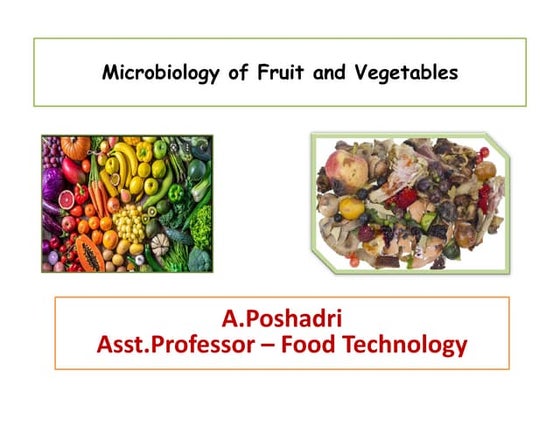 Microbiology of Fruit and Vegetables

A.Poshadri
Asst.Professor – Food Technology